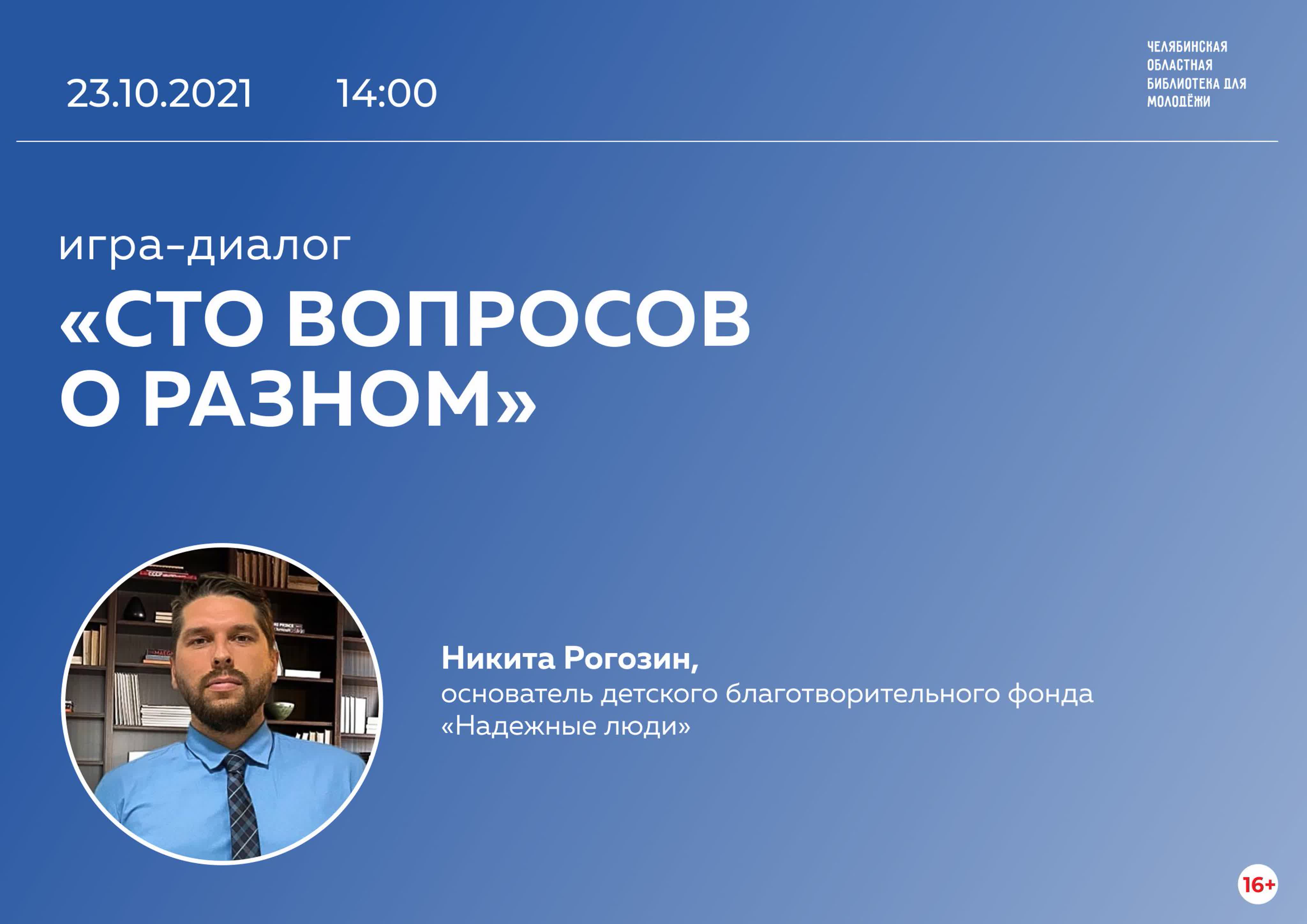 23.10.2021 14:00

ЧЕЛЯБИНСКАЯ ОБЛАСТНАЯ БИБЛИОТЕКА ДЛЯ МОЛОДЁЖИ

игра-диалог

«СТО ВОПРОСОВ О РАЗНОМ»

Никита Рогозин,
основатель детского благотворительного фонда «Надежные люди»

16+